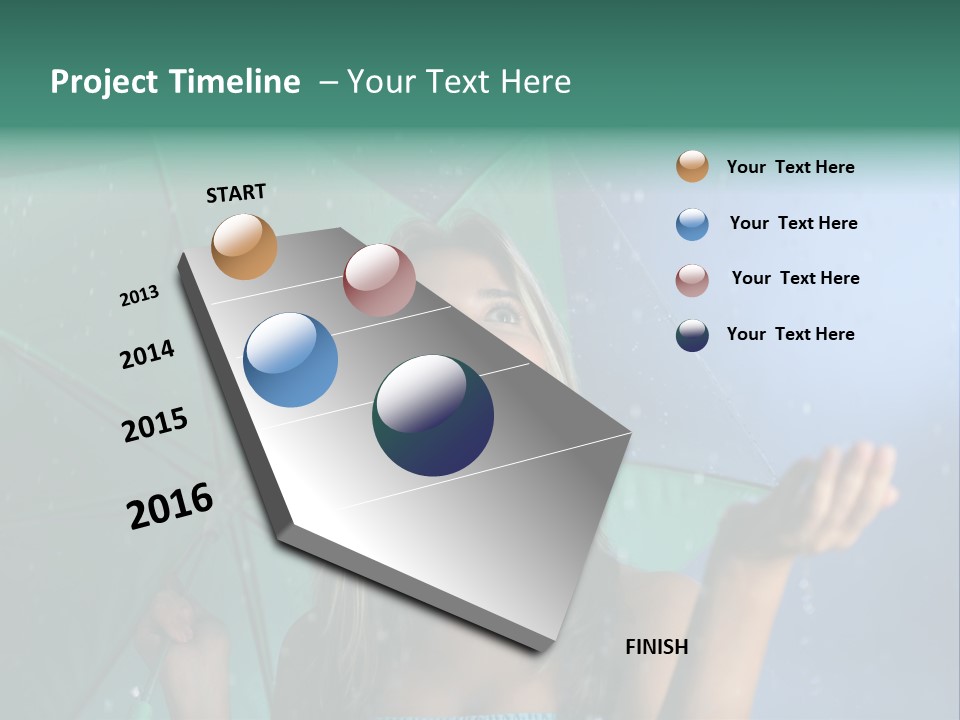 Project Timeline – Your Text Here

START

2013

2014

2015

2016

FINISH

Your Text Here

Your Text Here

Your Text Here

Your Text Here